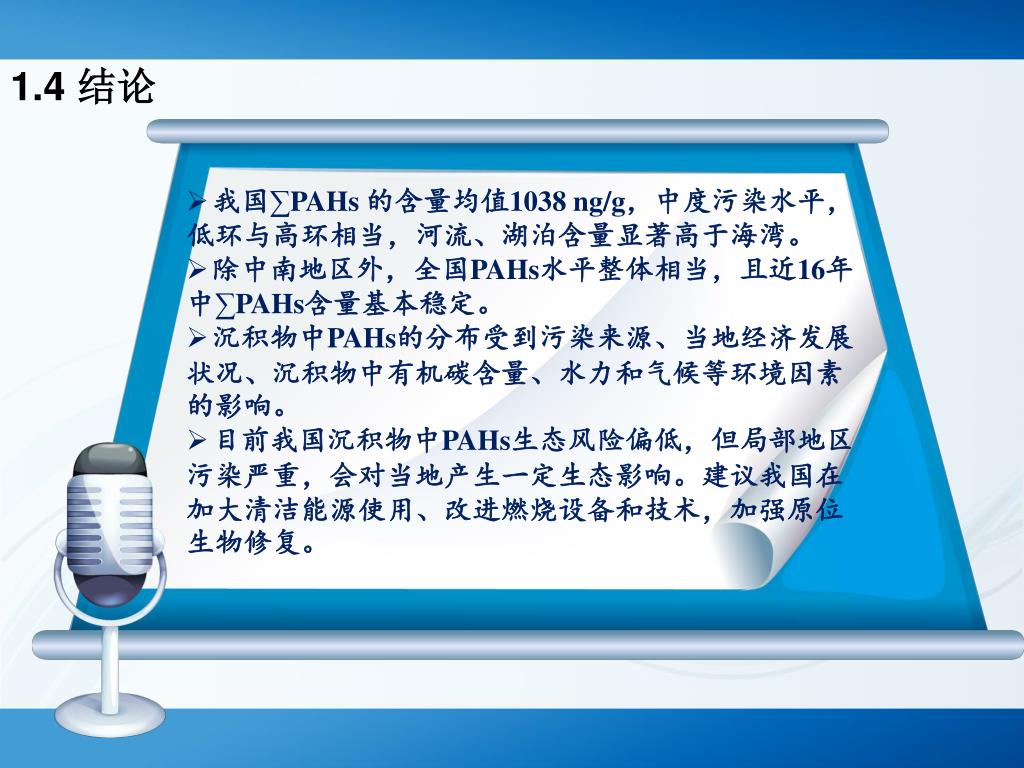 1.4 结论

➢我国∑PAHs 的含量均值1038 ng/g，中度污染水平，低环与高环相当，河流、湖泊含量显著高于海湾。

➢除中南地区外，全国PAHs水平整体相当，且近16年中∑PAHs含量基本稳定。

➢沉积物中PAHs的分布受到污染来源、当地经济发展状况、沉积物中有机碳含量、水力和气候等环境因素的影响。

➢目前我国沉积物中PAHs生态风险偏低，但局部地区污染严重，会对当地产生一定生态影响。建议我国在加大清洁能源使用、改进燃烧设备和技术，加强原位生物修复。